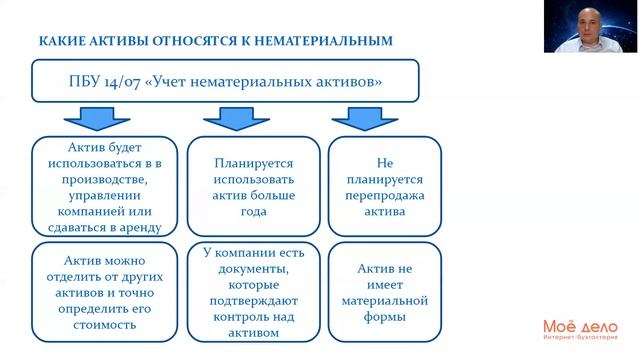 КАКИЕ АКТИВЫ ОТНОСЯТСЯ К НЕМАТЕРИАЛЬНЫМ

ПБУ 14/07 «Учет нематериальных активов»

Актив будет использоваться в в производстве, управлении компанией или сдаваться в аренду

Планируется использовать актив больше года

Не планируется перепродажа актива

Актив можно отделить от других активов и точно определить его стоимость

У компании есть документы, которые подтверждают контроль над активом

Актив не имеет материальной формы

Моё дело
Интернет-бухгалтерия